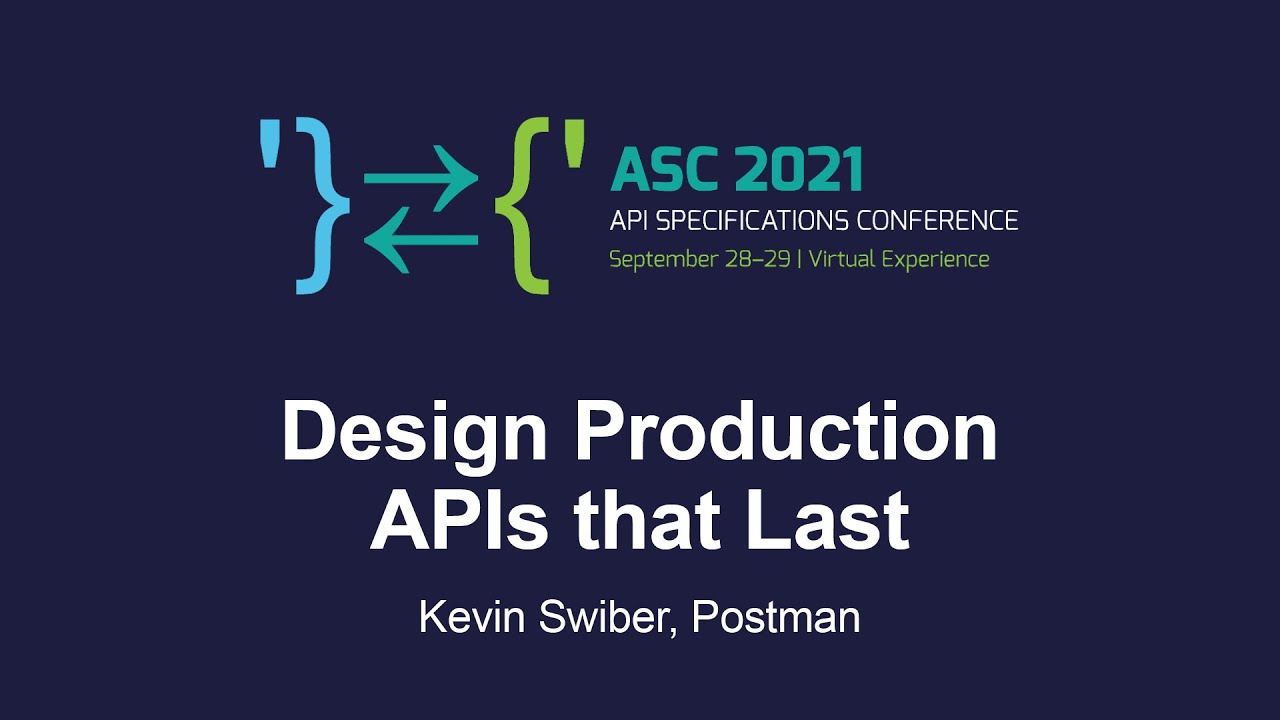 ASC 2021
API SPECIFICATIONS CONFERENCE
September 28–29 | Virtual Experience

Design Production APIs that Last

Kevin Swiber, Postman